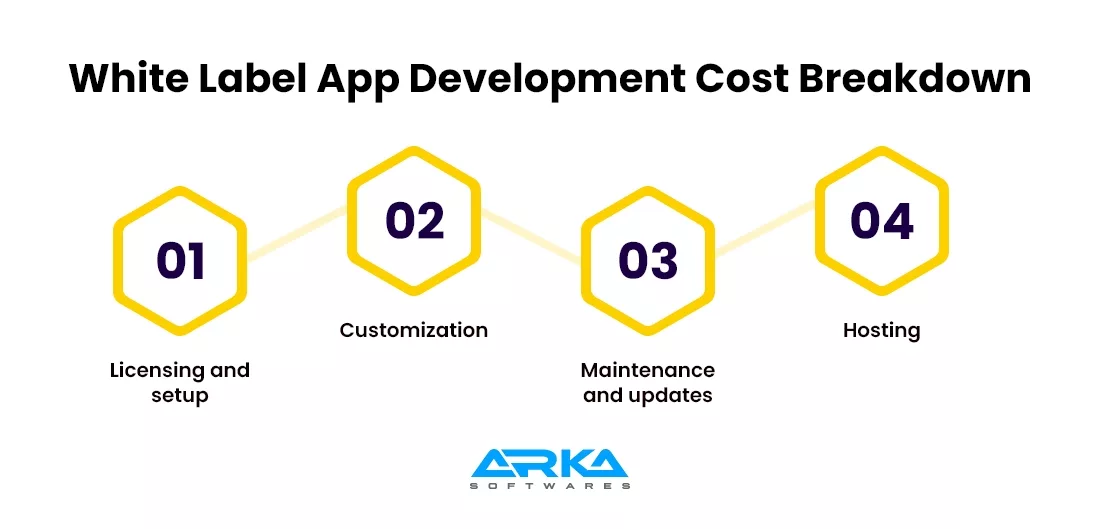 White Label App Development Cost Breakdown

01

Licensing and setup

02

Customization

03

Maintenance and updates

04

Hosting

ARKA
SOFTWARES